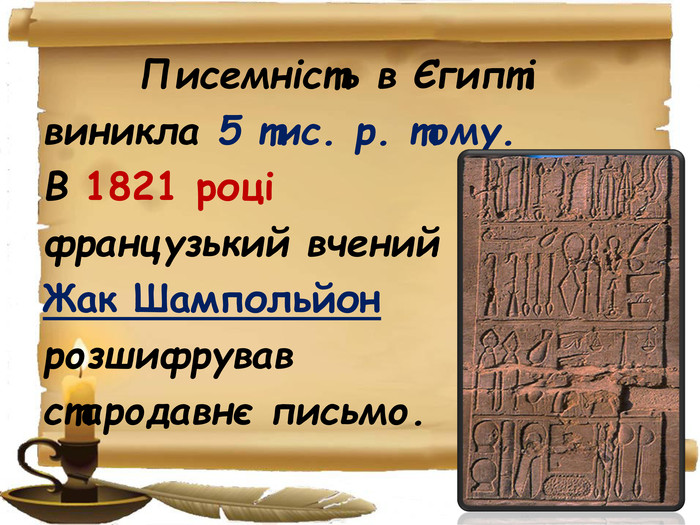 Писемність в Єгипті виникла 5 тис. р. тому. В 1821 році французький вчений Жак Шампольйон розшифрував стародавнє письмо.